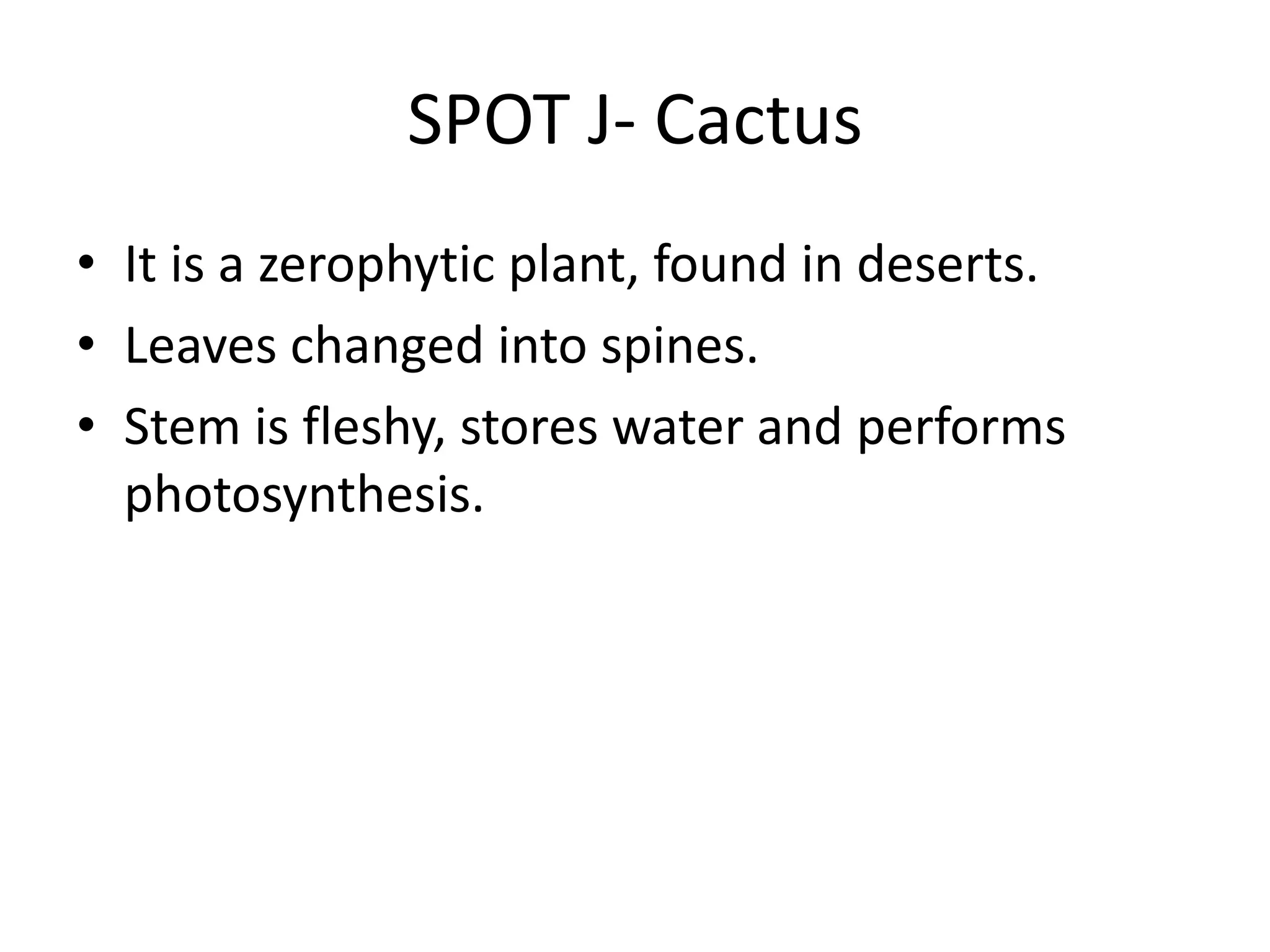 SPOT J- Cactus

• It is a zerophytic plant, found in deserts.
• Leaves changed into spines.
• Stem is fleshy, stores water and performs photosynthesis.